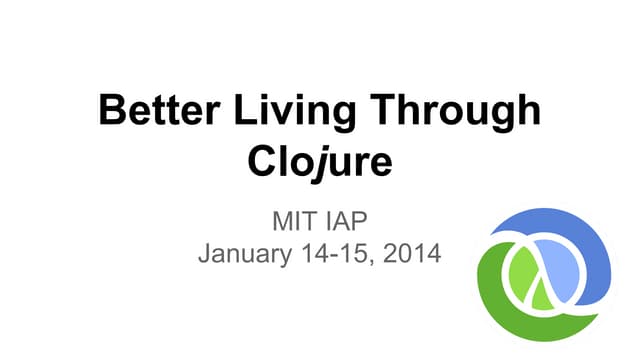 Better Living Through Clojure

MIT IAP
January 14-15, 2014